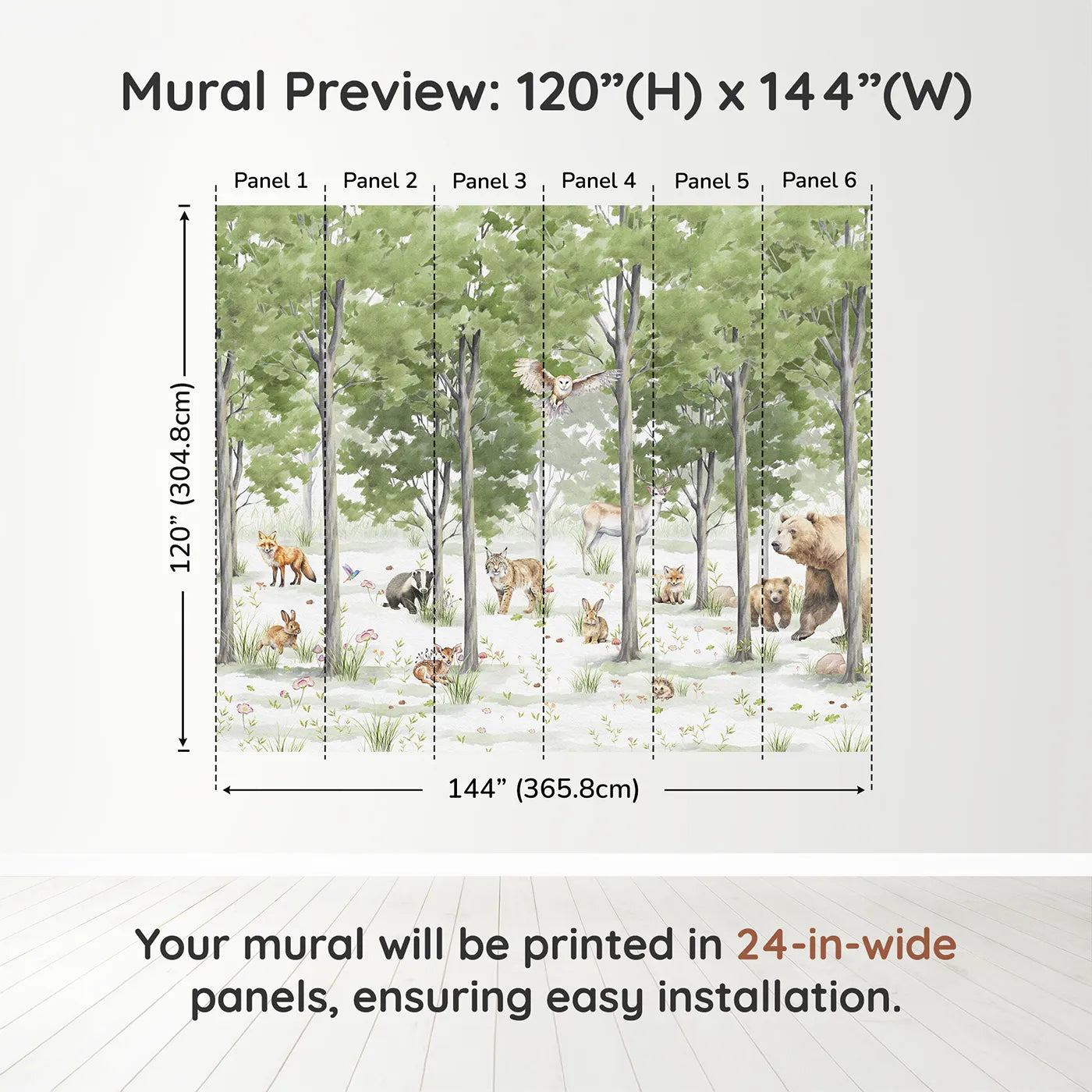 Mural Preview: 120”(H) x 144”(W)

Panel 1 Panel 2 Panel 3 Panel 4 Panel 5 Panel 6

120” (304.8cm)

144” (365.8cm)

Your mural will be printed in 24-in-wide panels, ensuring easy installation.